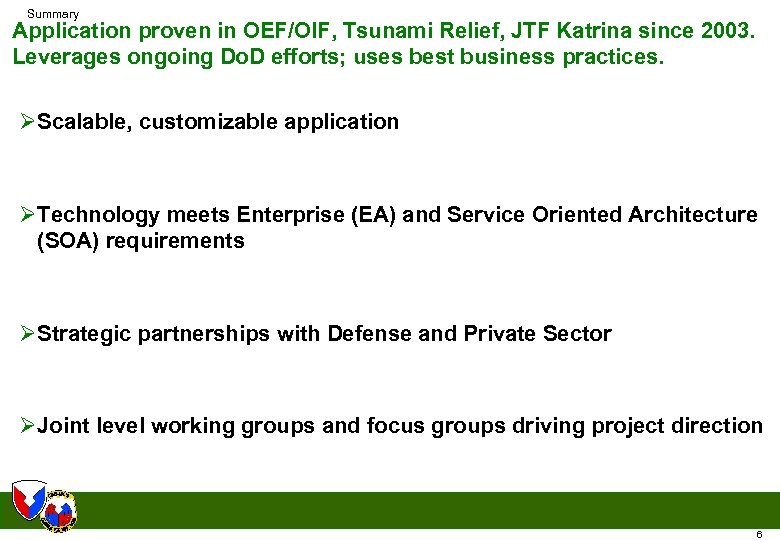 Summary

Application proven in OEF/OIF, Tsunami Relief, JTF Katrina since 2003. Leverages ongoing DoD efforts; uses best business practices.

➢Scalable, customizable application

➢Technology meets Enterprise (EA) and Service Oriented Architecture (SOA) requirements

➢Strategic partnerships with Defense and Private Sector

➢Joint level working groups and focus groups driving project direction

6